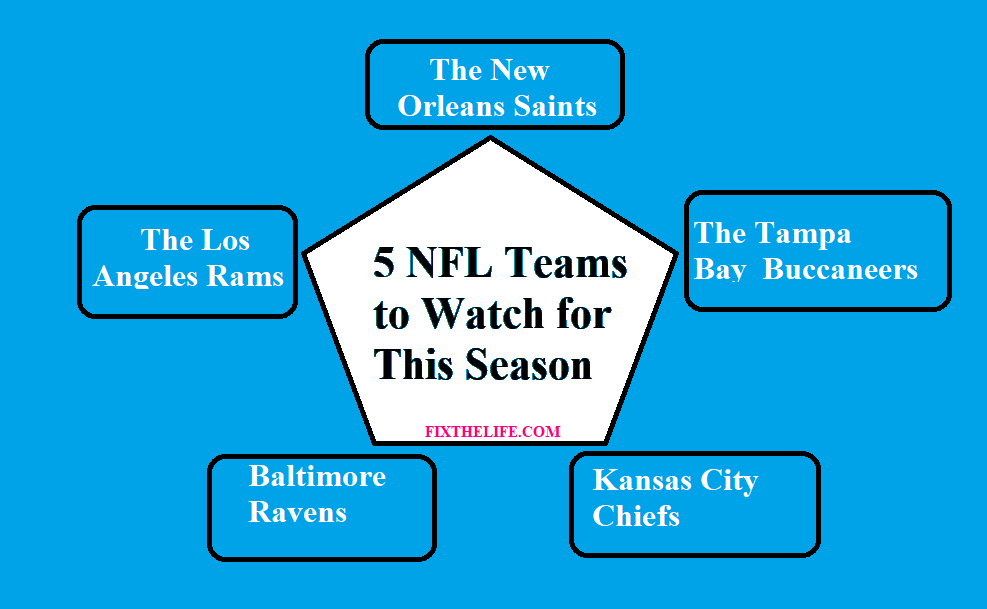 The New Orleans Saints

The Los Angeles Rams

5 NFL Teams to Watch for This Season

FIXTHELIFE.COM

The Tampa Bay Buccaneers

Baltimore Ravens

Kansas City Chiefs